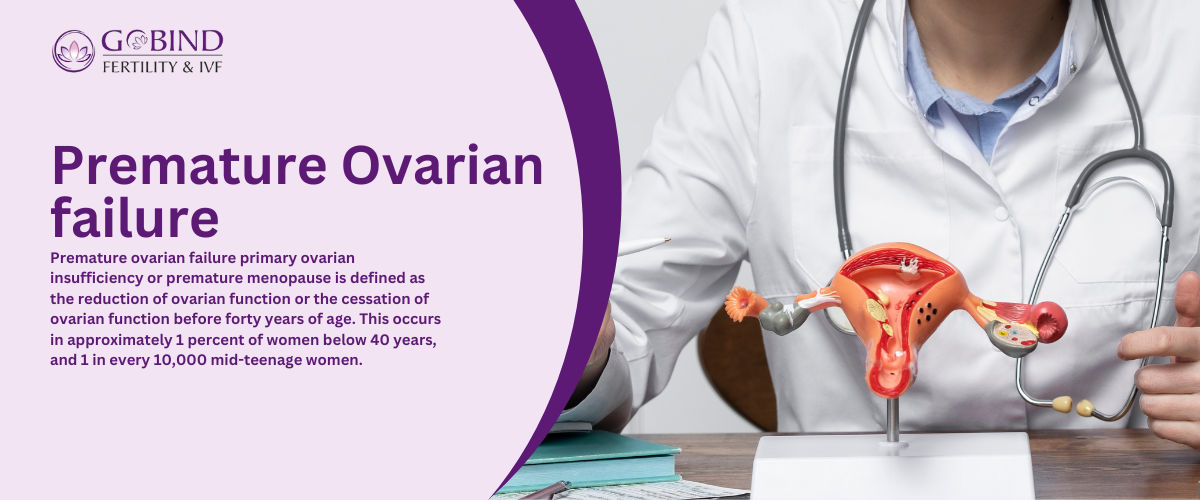 GOBIND
FERTILITY & IVF

Premature Ovarian failure

Premature ovarian failure primary ovarian insufficiency or premature menopause is defined as the reduction of ovarian function or the cessation of ovarian function before forty years of age. This occurs in approximately 1 percent of women below 40 years, and 1 in every 10,000 mid-teenage women.